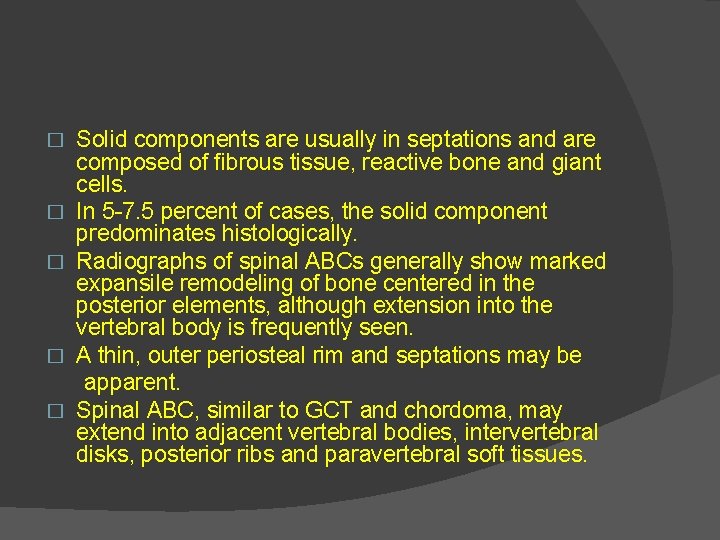 □ Solid components are usually in septations and are composed of fibrous tissue, reactive bone and giant cells.

□ In 5-7.5 percent of cases, the solid component predominates histologically.

□ Radiographs of spinal ABCs generally show marked expansile remodeling of bone centered in the posterior elements, although extension into the vertebral body is frequently seen.

□ A thin, outer periosteal rim and septations may be apparent.

□ Spinal ABC, similar to GCT and chordoma, may extend into adjacent vertebral bodies, intervertebral disks, posterior ribs and paravertebral soft tissues.